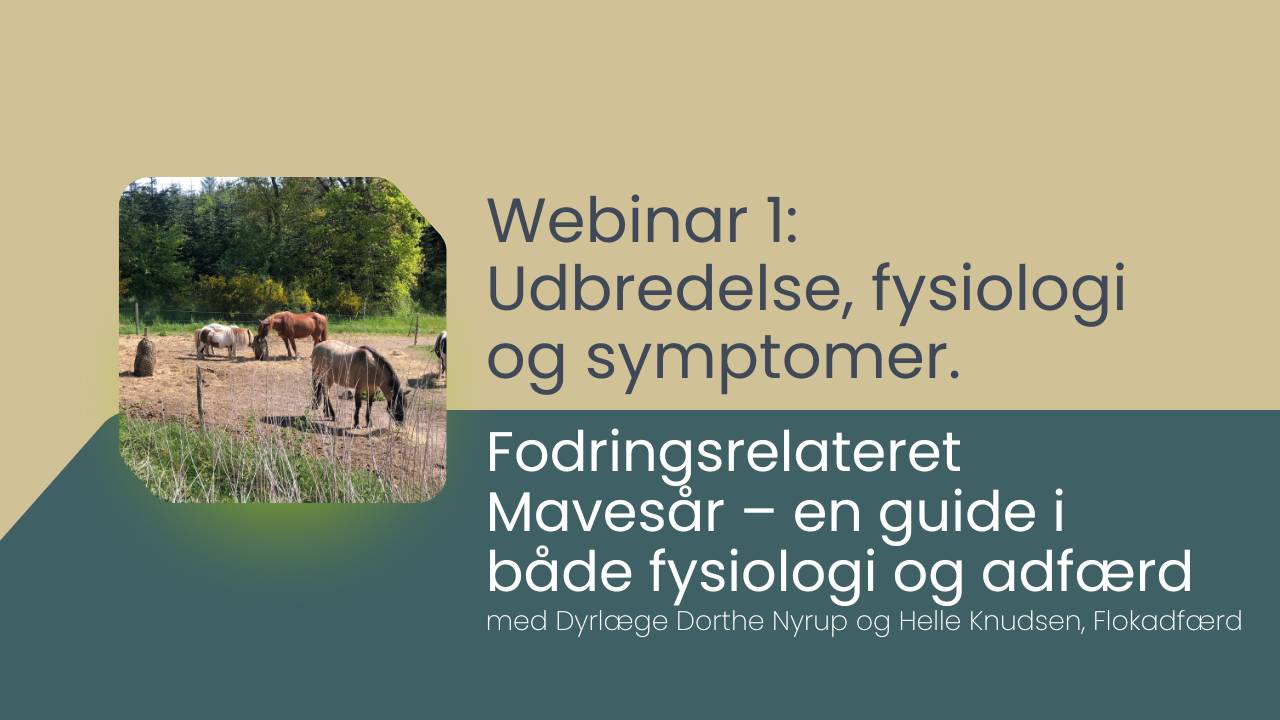 Webinar 1:
Udbredelse, fysiologi og symptomer.

Fodringsrelateret Mavesår – en guide i både fysiologi og adfærd

med Dyrlæge Dorthe Nyrup og Helle Knudsen, Flokadfærd